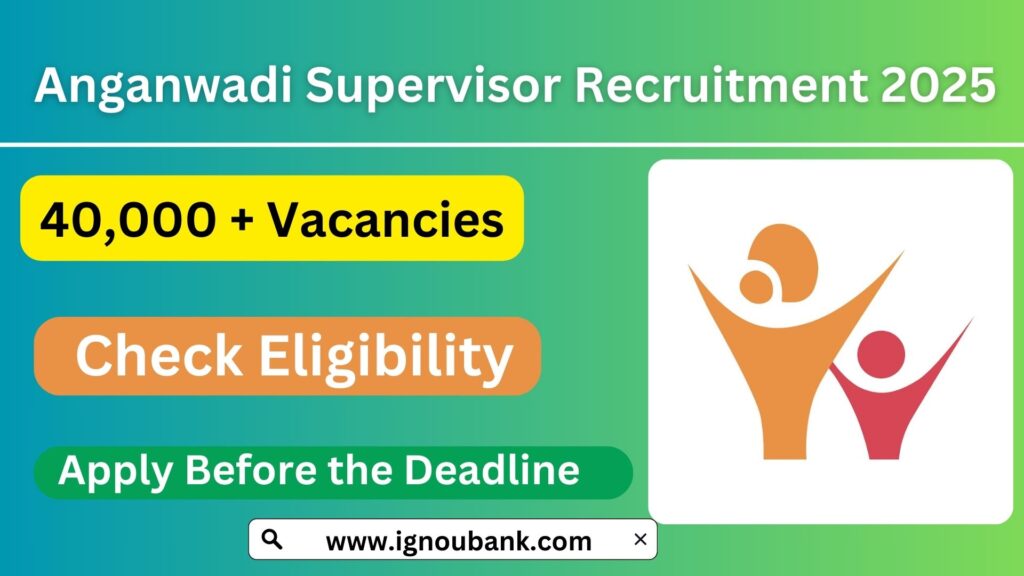 Anganwadi Supervisor Recruitment 2025

40,000 + Vacancies

Check Eligibility

Apply Before the Deadline

www.ignoubank.com
×